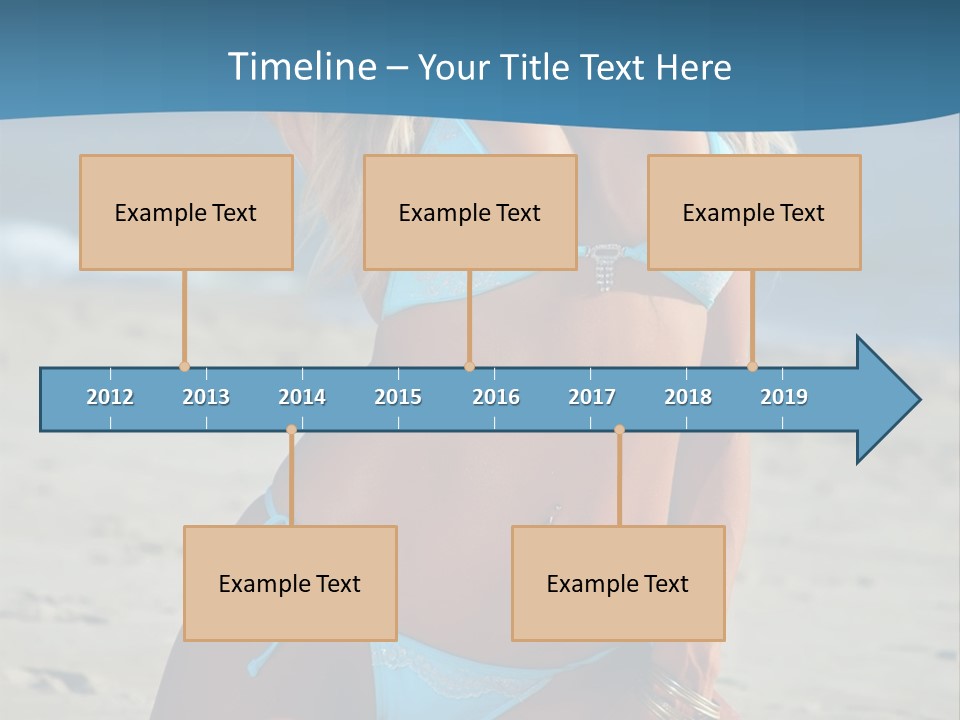 Timeline – Your Title Text Here

Example Text

Example Text

Example Text

2012 2013 2014 2015 2016 2017 2018 2019

Example Text

Example Text